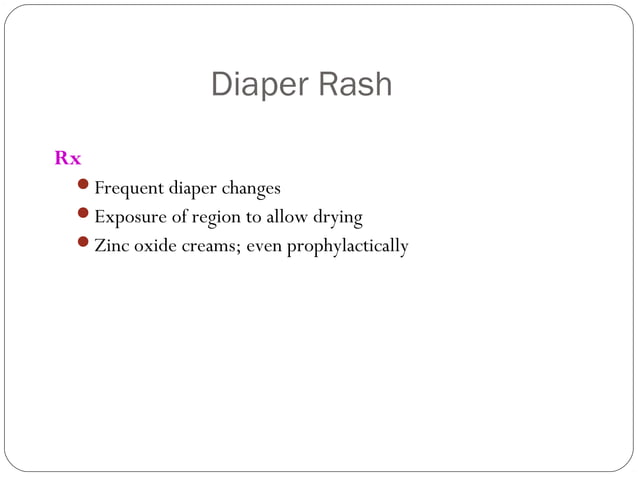 Diaper Rash

Rx

- Frequent diaper changes
- Exposure of region to allow drying
- Zinc oxide creams; even prophylactically